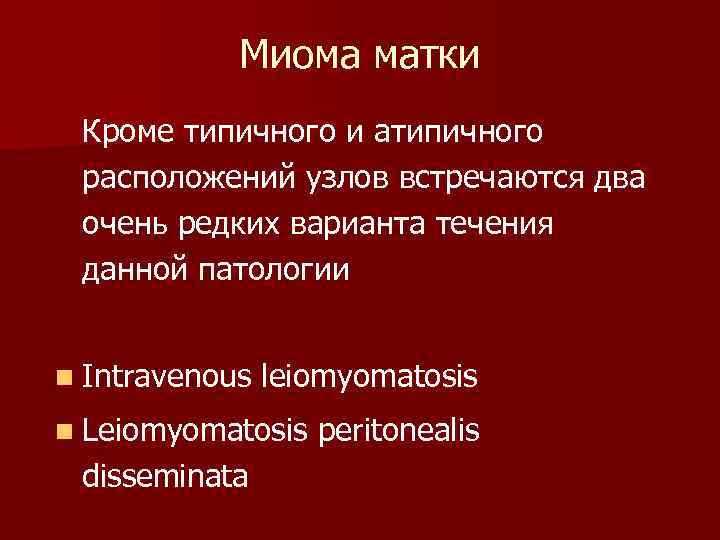 Миома матки

Кроме типичного и атипичного расположений узлов встречаются два очень редких варианта течения данной патологии

Intravenous leiomyomatosis

Leiomyomatosis peritonealis disseminata